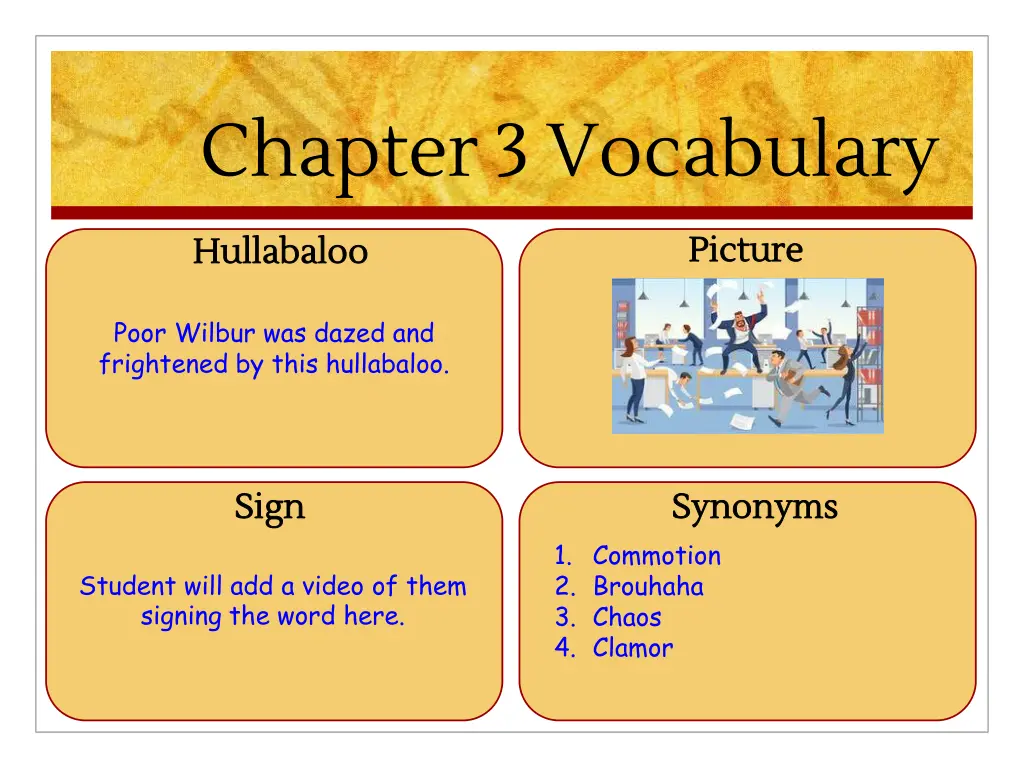 Chapter 3 Vocabulary

Hullabaloo

Poor Wilbur was dazed and frightened by this hullabaloo.

Picture

Sign

Student will add a video of them signing the word here.

Synonyms

1. Commotion
2. Brouhaha
3. Chaos
4. Clamor